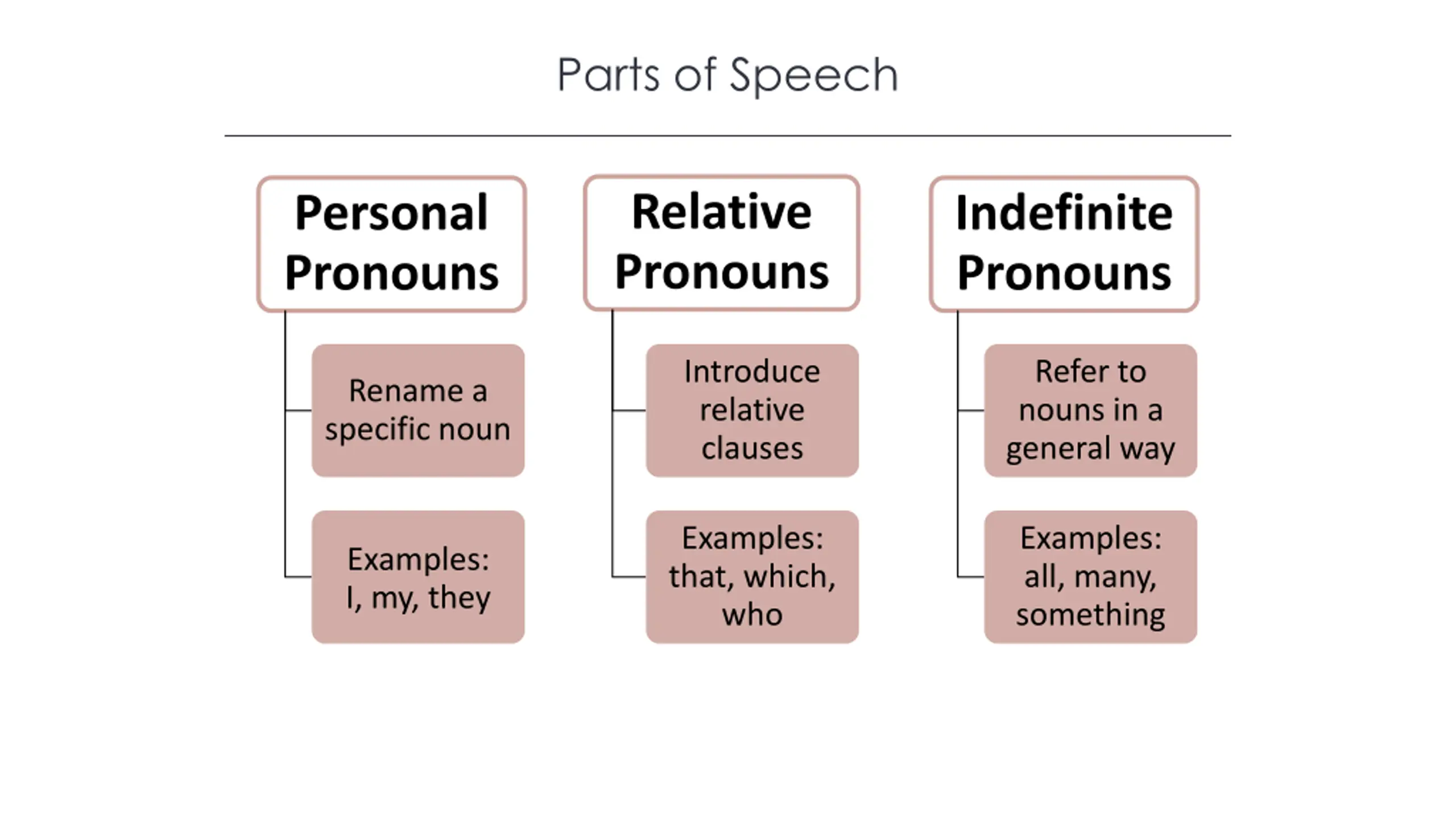 Parts of Speech

Personal Pronouns

Rename a specific noun

Examples: I, my, they

Relative Pronouns

Introduce relative clauses

Examples: that, which, who

Indefinite Pronouns

Refer to nouns in a general way

Examples: all, many, something